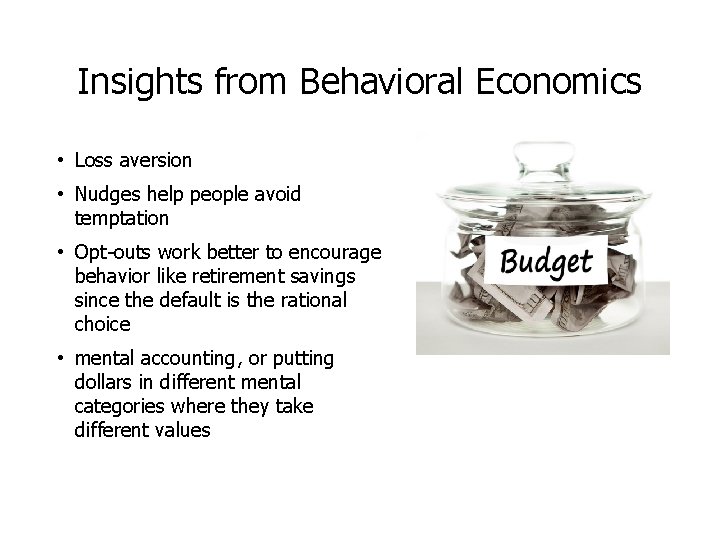 Insights from Behavioral Economics

• Loss aversion

• Nudges help people avoid temptation

• Opt-outs work better to encourage behavior like retirement savings since the default is the rational choice

• mental accounting, or putting dollars in different mental categories where they take different values

Budget